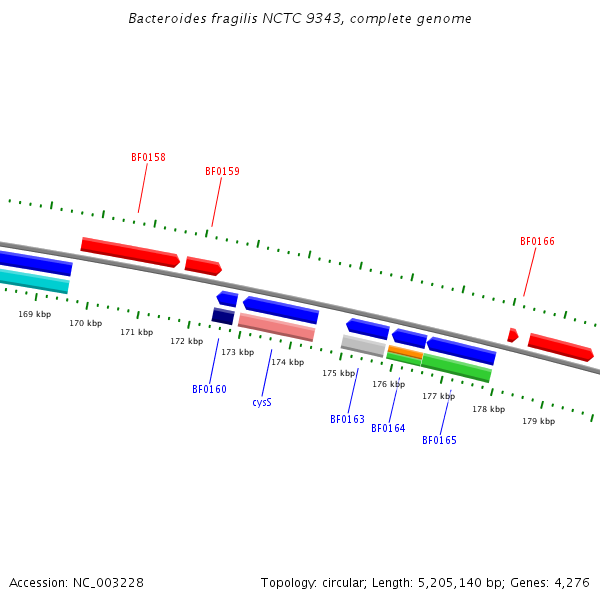 Bacteroides fragilis NCTC 9343, complete genome

BF0158

BF0159

BF0166

169 kbp
170 kbp
171 kbp
172 kbp
173 kbp
174 kbp
175 kbp
176 kbp
177 kbp
178 kbp
179 kbp

BF0160

cysS

BF0163

BF0164

BF0165

Accession: NC_003228

Topology: circular; Length: 5,205,140 bp; Genes: 4,276